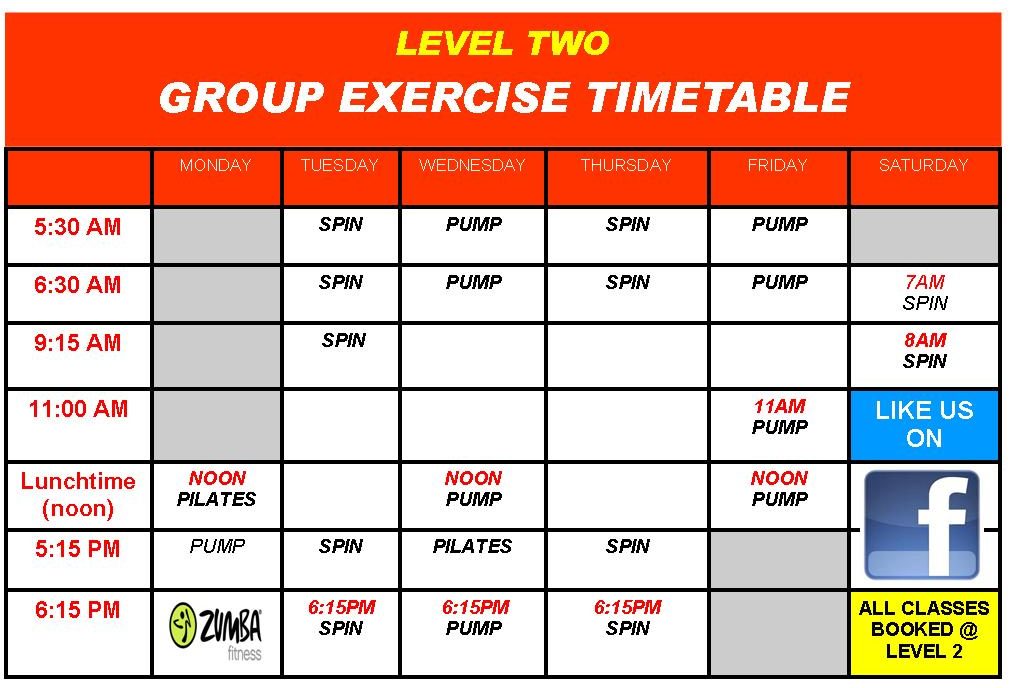 LEVEL TWO
GROUP EXERCISE TIMETABLE

| | MONDAY | TUESDAY | WEDNESDAY | THURSDAY | FRIDAY | SATURDAY |
|---|---|---|---|---|---|---|
| 5:30 AM | | SPIN | PUMP | SPIN | PUMP | |
| 6:30 AM | | SPIN | PUMP | SPIN | PUMP | 7AM SPIN |
| 9:15 AM | | SPIN | | | | 8AM SPIN |
| 11:00 AM | | | | | 11AM PUMP | LIKE US ON |
| Lunchtime (noon) | NOON PILATES | | NOON PUMP | | NOON PUMP | f |
| 5:15 PM | PUMP | SPIN | PILATES | SPIN | | |
| 6:15 PM | ZUMBA fitness | 6:15PM SPIN | 6:15PM PUMP | 6:15PM SPIN | | ALL CLASSES BOOKED @ LEVEL 2 |